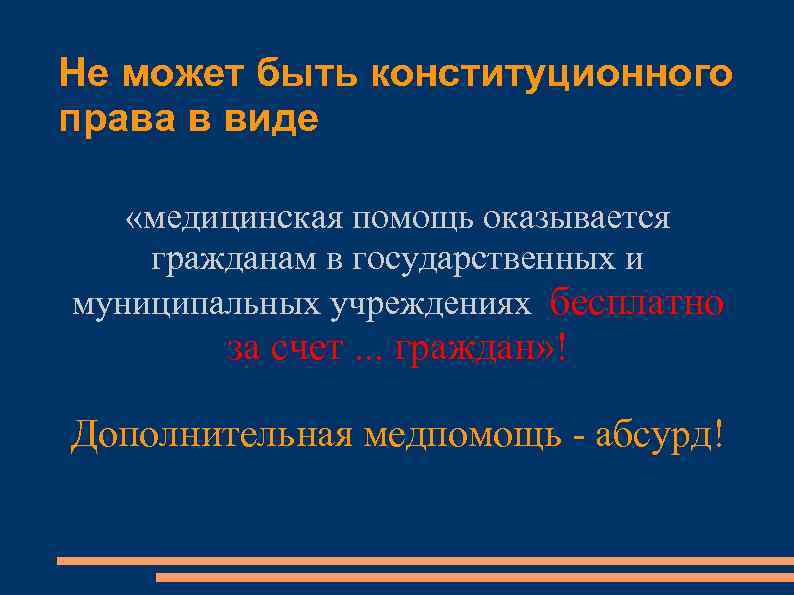 Не может быть конституционного права в виде

«медицинская помощь оказывается гражданам в государственных и муниципальных учреждениях бесплатно за счет ... граждан»!

Дополнительная медпомощь - абсурд!